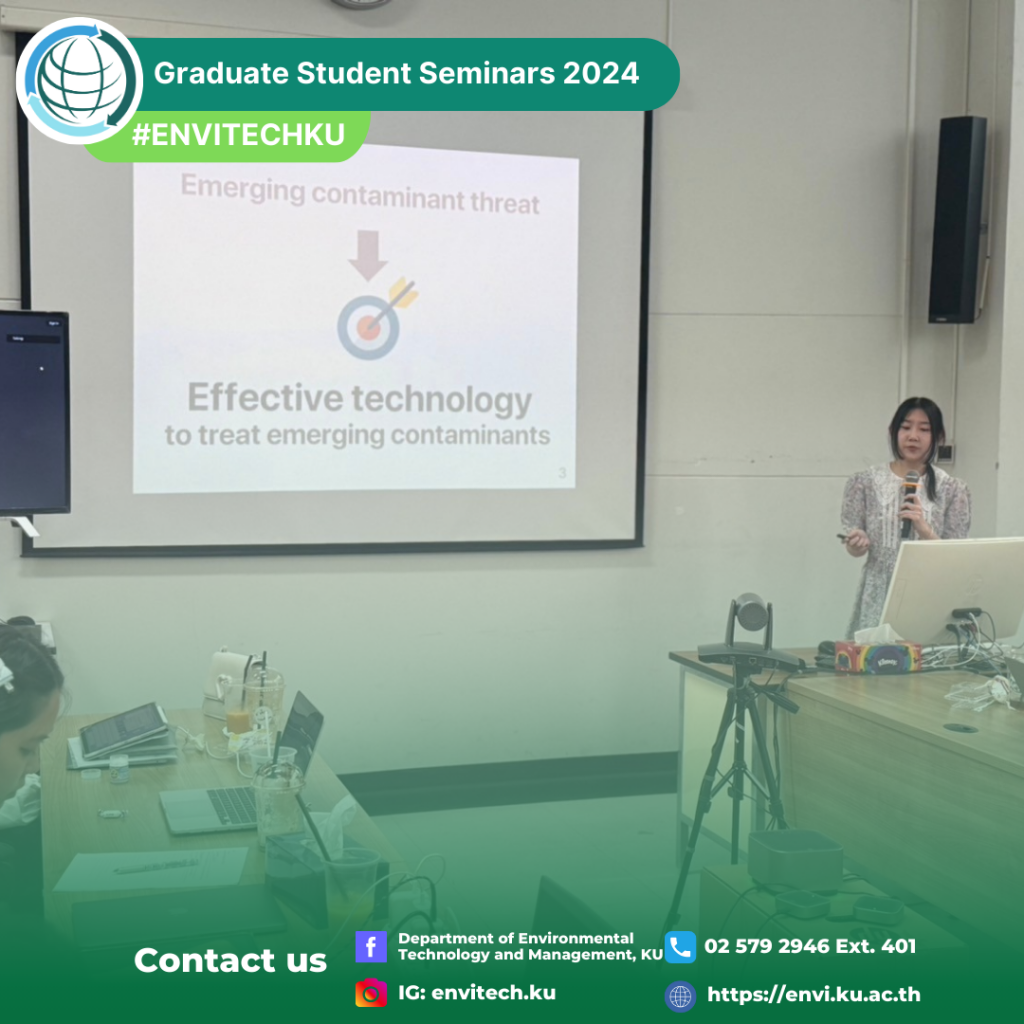 Graduate Student Seminars 2024

#ENVITECHKU

Emerging contaminant threat

Effective technology
to treat emerging contaminants

3

Contact us

Department of Environmental Technology and Management, KU

02 579 2946 Ext. 401

IG: envitech.ku

https://envi.ku.ac.th